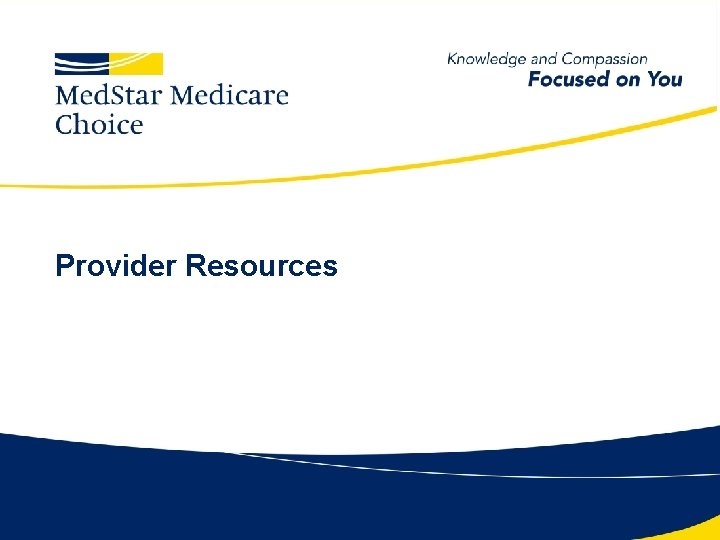 MedStar Medicare Choice

Knowledge and Compassion
Focused on You

Provider Resources